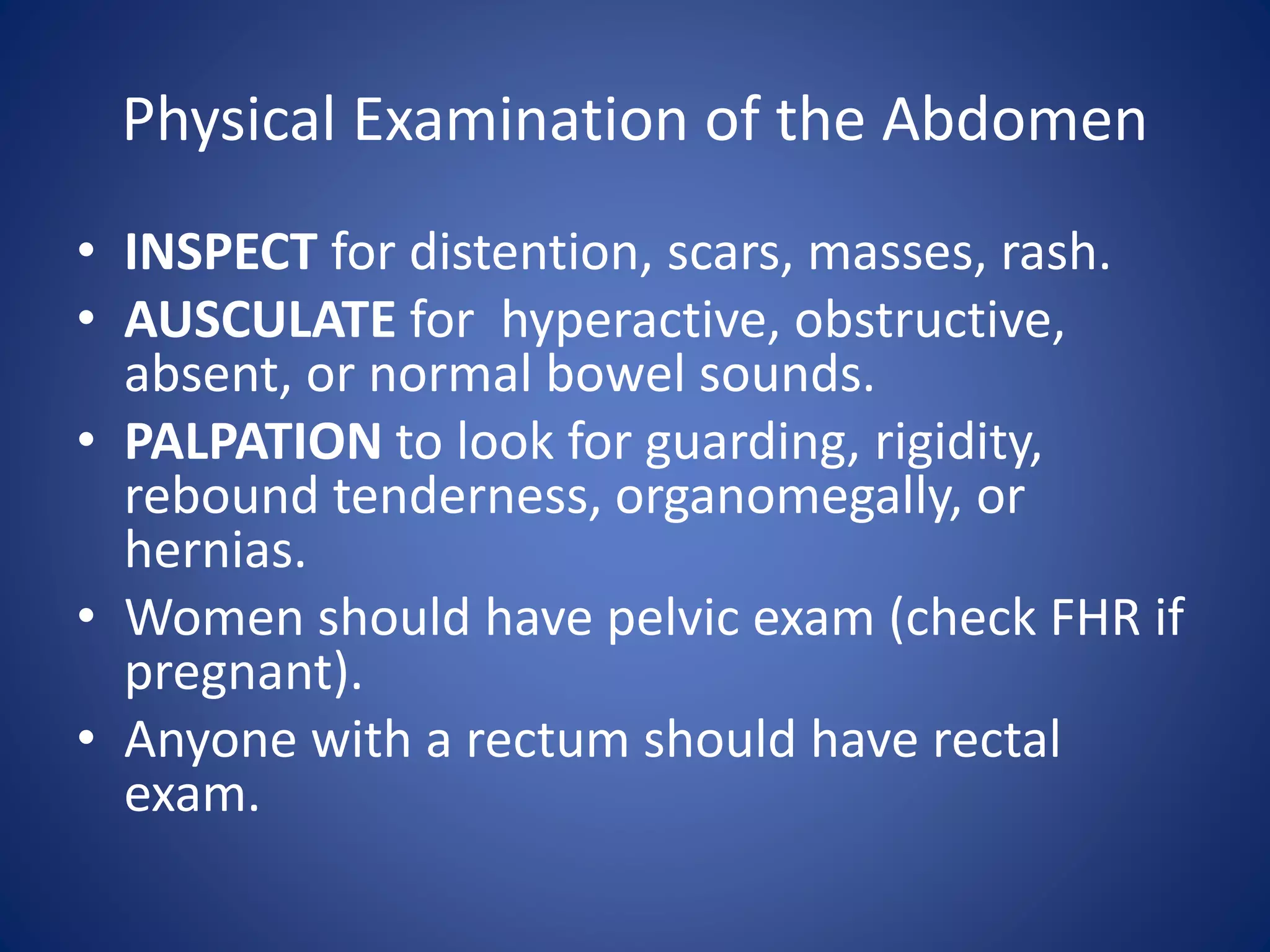 Physical Examination of the Abdomen

• INSPECT for distention, scars, masses, rash.
• AUSCULATE for  hyperactive, obstructive, absent, or normal bowel sounds.
• PALPATION to look for guarding, rigidity, rebound tenderness, organomegally, or hernias.
• Women should have pelvic exam (check FHR if pregnant).
• Anyone with a rectum should have rectal exam.